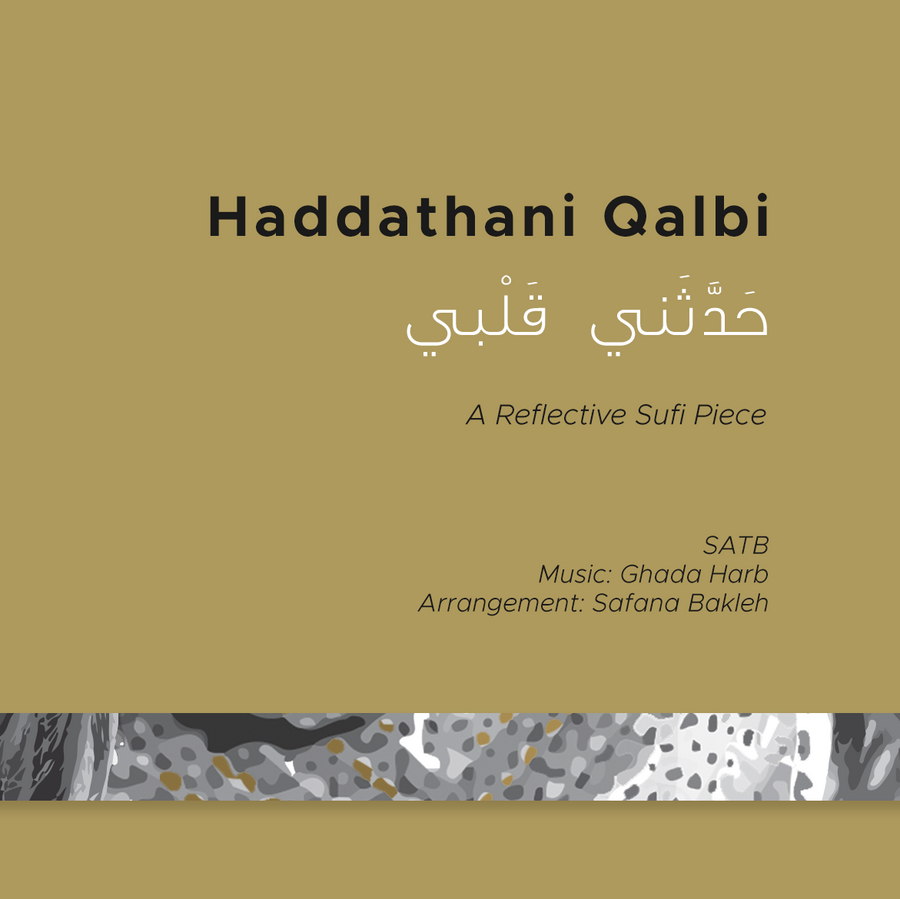 Haddathani Qalbi

حَدَّثَني قَلْبي

A Reflective Sufi Piece

SATB
Music: Ghada Harb
Arrangement: Safana Bakleh